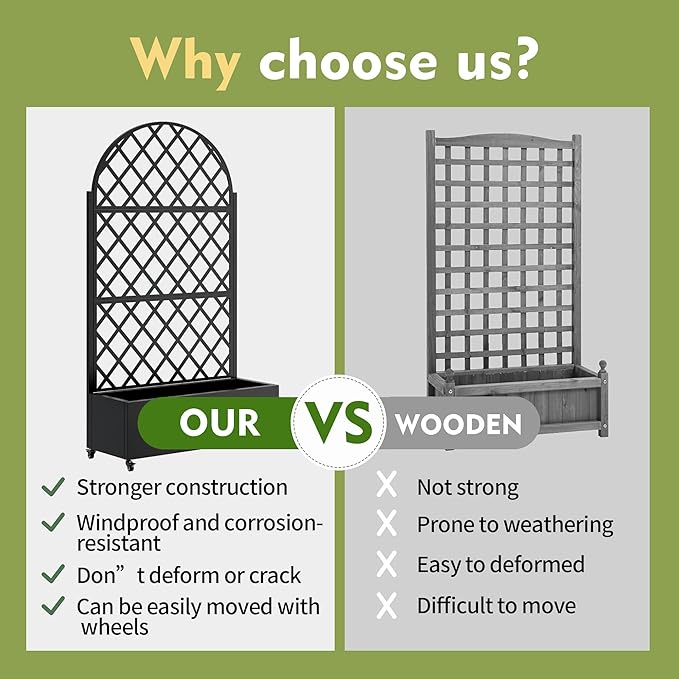 Why choose us?

OUR

VS

WOODEN

✓ Stronger construction

✓ Windproof and corrosion-resistant

✓ Don” t deform or crack

✓ Can be easily moved with wheels

X Not strong

X Prone to weathering

X Easy to deformed

X Difficult to move